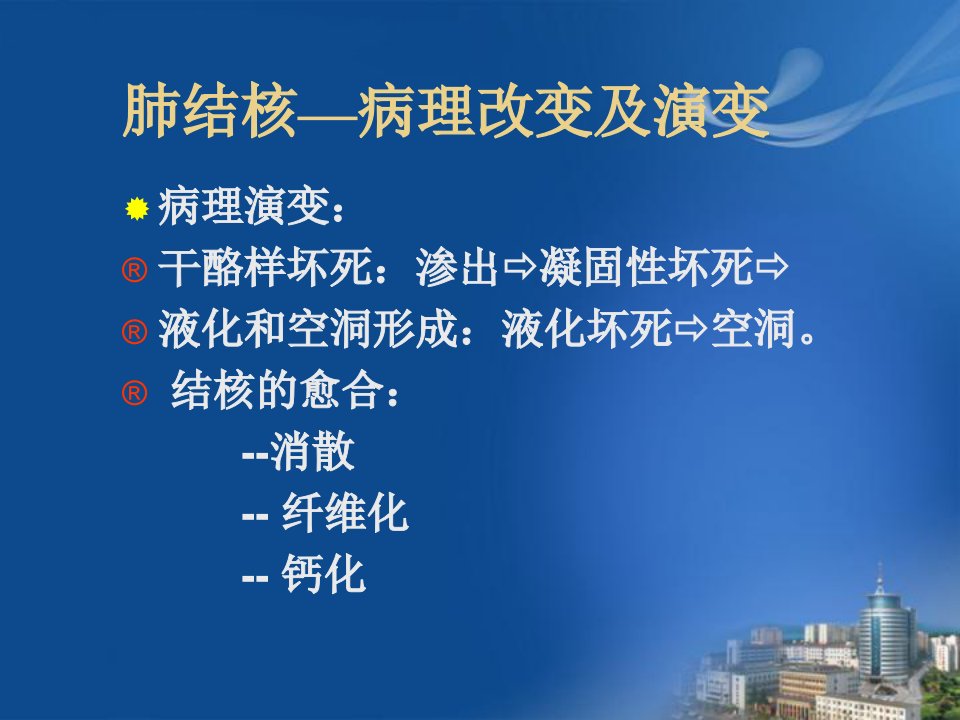 肺结核—病理改变及演变

病理演变：

® 干酪样坏死：渗出⇨凝固性坏死⇨

® 液化和空洞形成：液化坏死⇨空洞。

® 结核的愈合：

--消散

-- 纤维化

-- 钙化